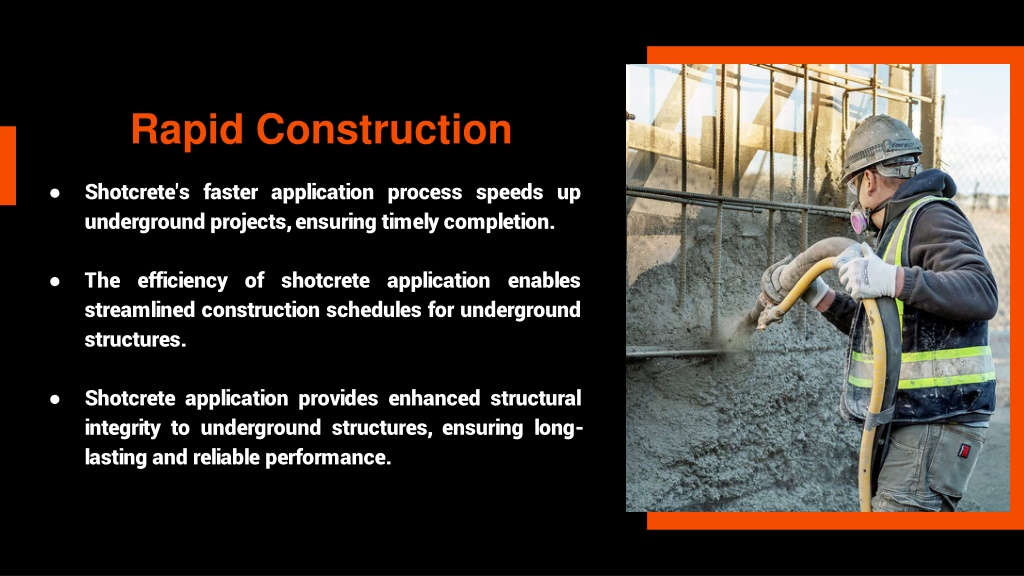 Rapid Construction

● Shotcrete's faster application process speeds up underground projects, ensuring timely completion.

● The efficiency of shotcrete application enables streamlined construction schedules for underground structures.

● Shotcrete application provides enhanced structural integrity to underground structures, ensuring long-lasting and reliable performance.